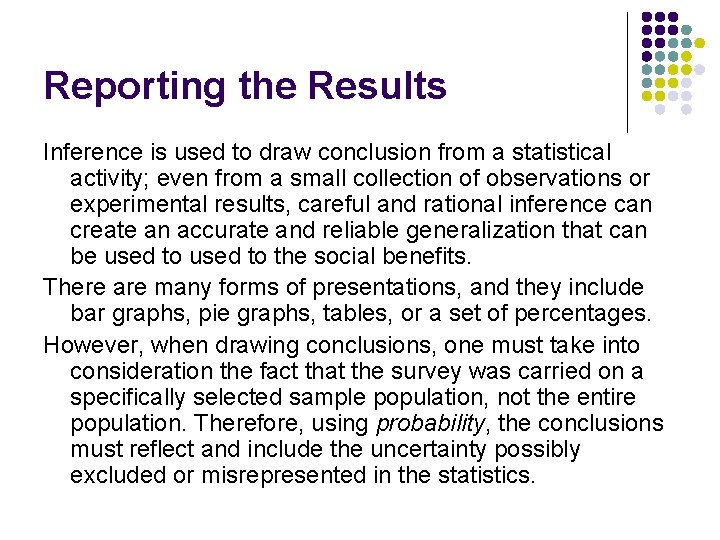 Reporting the Results

Inference is used to draw conclusion from a statistical activity; even from a small collection of observations or experimental results, careful and rational inference can create an accurate and reliable generalization that can be used to used to the social benefits.

There are many forms of presentations, and they include bar graphs, pie graphs, tables, or a set of percentages.

However, when drawing conclusions, one must take into consideration the fact that the survey was carried on a specifically selected sample population, not the entire population. Therefore, using probability, the conclusions must reflect and include the uncertainty possibly excluded or misrepresented in the statistics.